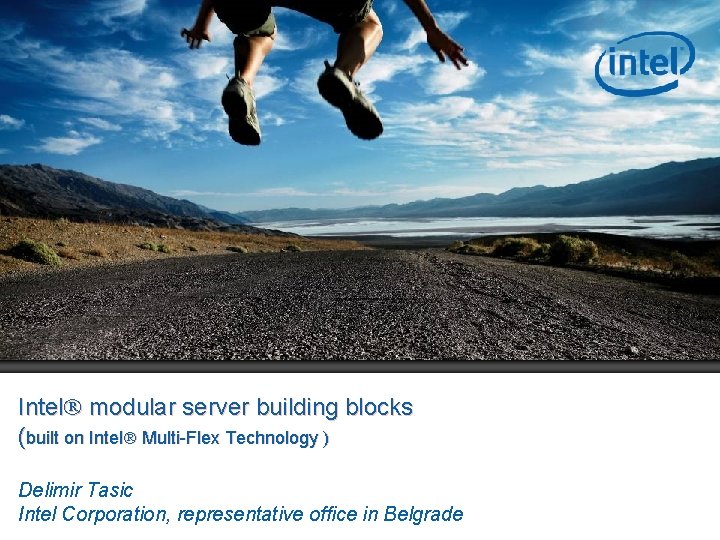 intel

Intel® modular server building blocks
(built on Intel® Multi-Flex Technology )

Delimir Tasic
Intel Corporation, representative office in Belgrade